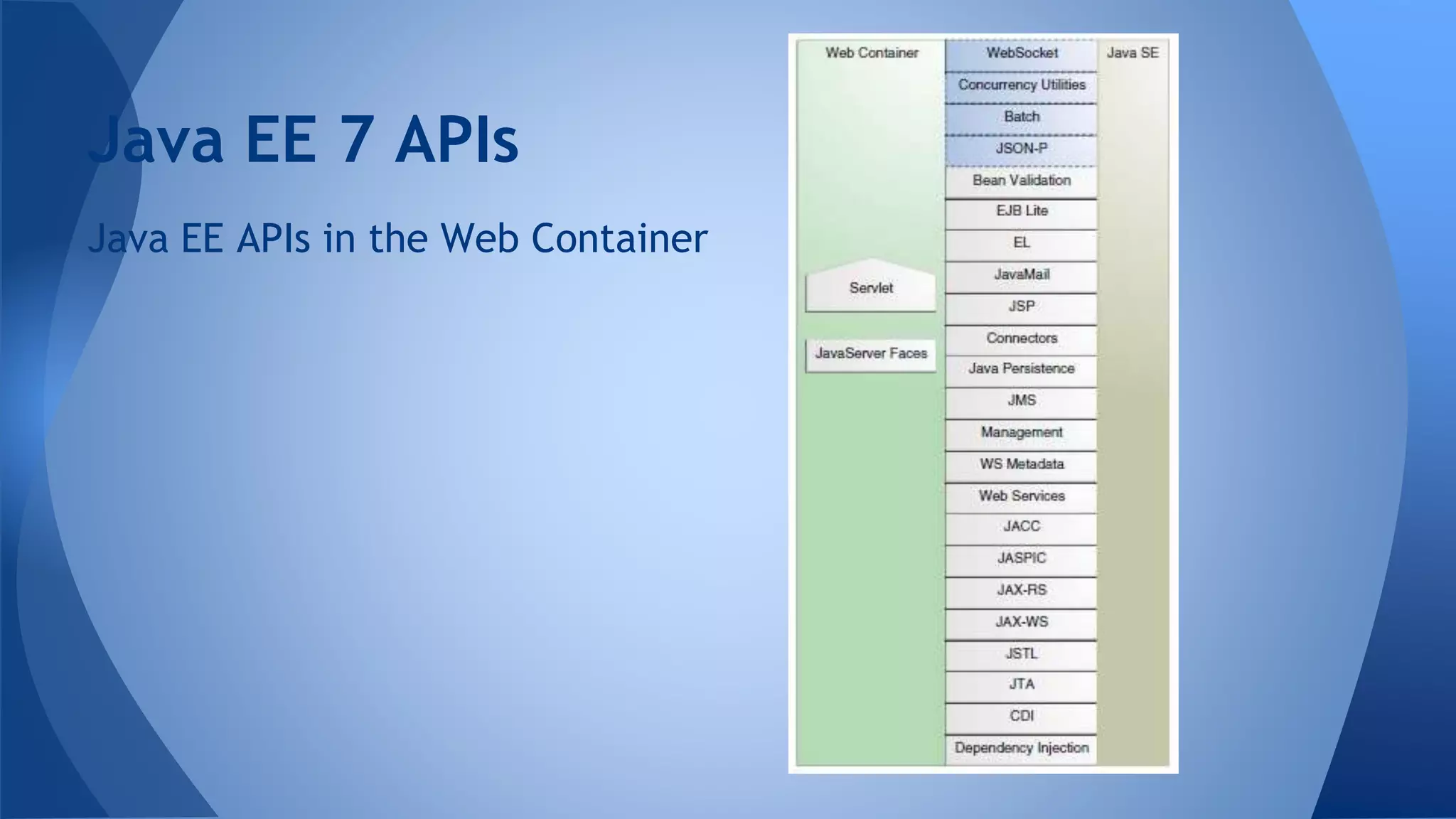 Java EE 7 APIs

Java EE APIs in the Web Container

Web Container

Servlet

JavaServer Faces

WebSocket
Concurrency Utilities
Batch
JSON-P
Bean Validation
EJB Lite
EL
JavaMail
JSP
Connectors
Java Persistence
JMS
Management
WS Metadata
Web Services
JACC
JASPIC
JAX-RS
JAX-WS
JSTL
JTA
CDI
Dependency Injection

Java SE